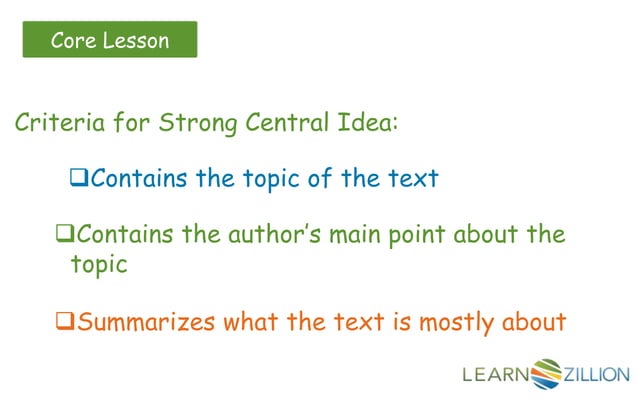 Core Lesson

Criteria for Strong Central Idea:

❑Contains the topic of the text

❑Contains the author's main point about the topic

❑Summarizes what the text is mostly about

LEARNZILLION